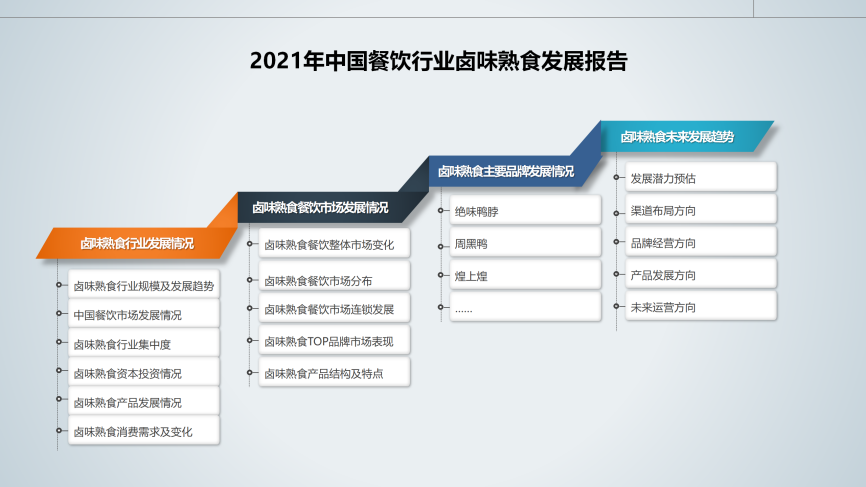 2021年中国餐饮行业卤味熟食发展报告

卤味熟食行业发展情况

卤味熟食行业规模及发展趋势
中国餐饮市场发展情况
卤味熟食行业集中度
卤味熟食资本投资情况
卤味熟食产品发展情况
卤味熟食消费需求及变化

卤味熟食餐饮市场发展情况

卤味熟食餐饮整体市场变化
卤味熟食餐饮市场分布
卤味熟食餐饮市场连锁发展
卤味熟食TOP品牌市场表现
卤味熟食产品结构及特点

卤味熟食主要品牌发展情况

绝味鸭脖
周黑鸭
煌上煌
……

卤味熟食未来发展趋势

发展潜力预估
渠道布局方向
品牌经营方向
产品发展方向
未来运营方向